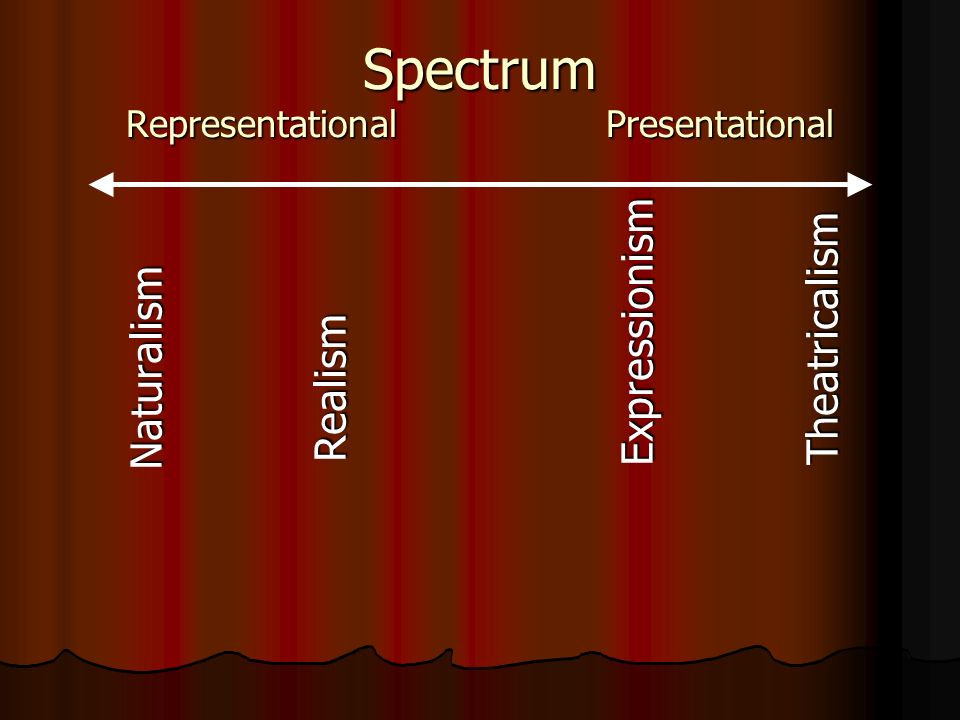 Spectrum

Representational

Presentational

Naturalism

Realism

Expressionism

Theatricalism